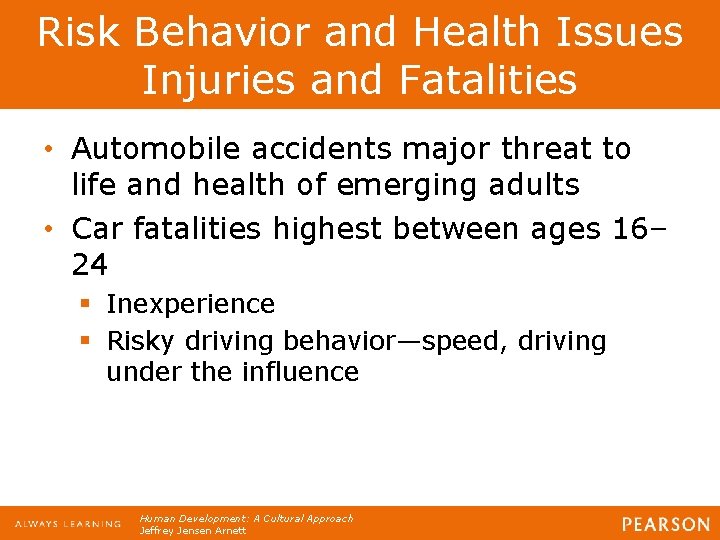 Risk Behavior and Health Issues
Injuries and Fatalities

• Automobile accidents major threat to life and health of emerging adults
• Car fatalities highest between ages 16–24
  ▪ Inexperience
  ▪ Risky driving behavior—speed, driving under the influence

ALWAYS LEARNING
Human Development: A Cultural Approach
Jeffrey Jensen Arnett
PEARSON